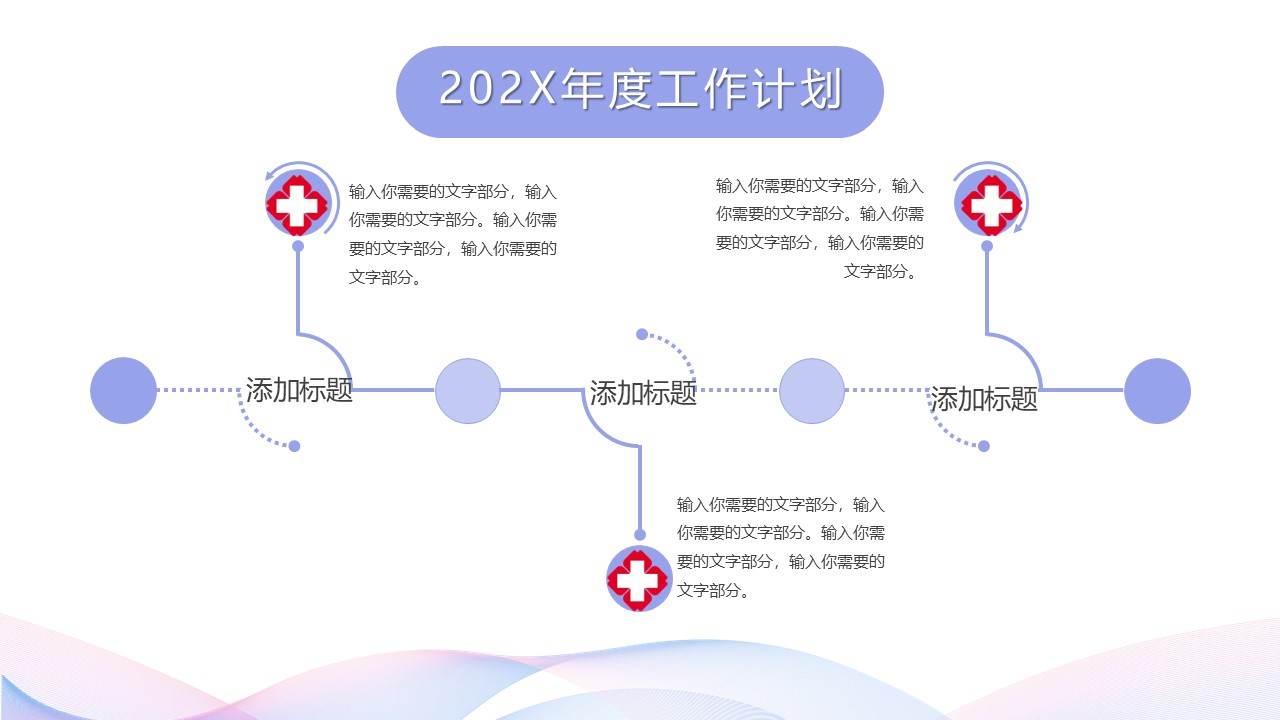 202X年度工作计划

输入你需要的文字部分，输入你需要的文字部分。输入你需要的文字部分，输入你需要的文字部分。

输入你需要的文字部分，输入你需要的文字部分。输入你需要的文字部分，输入你需要的文字部分。

添加标题

添加标题

添加标题

输入你需要的文字部分，输入你需要的文字部分。输入你需要的文字部分，输入你需要的文字部分。